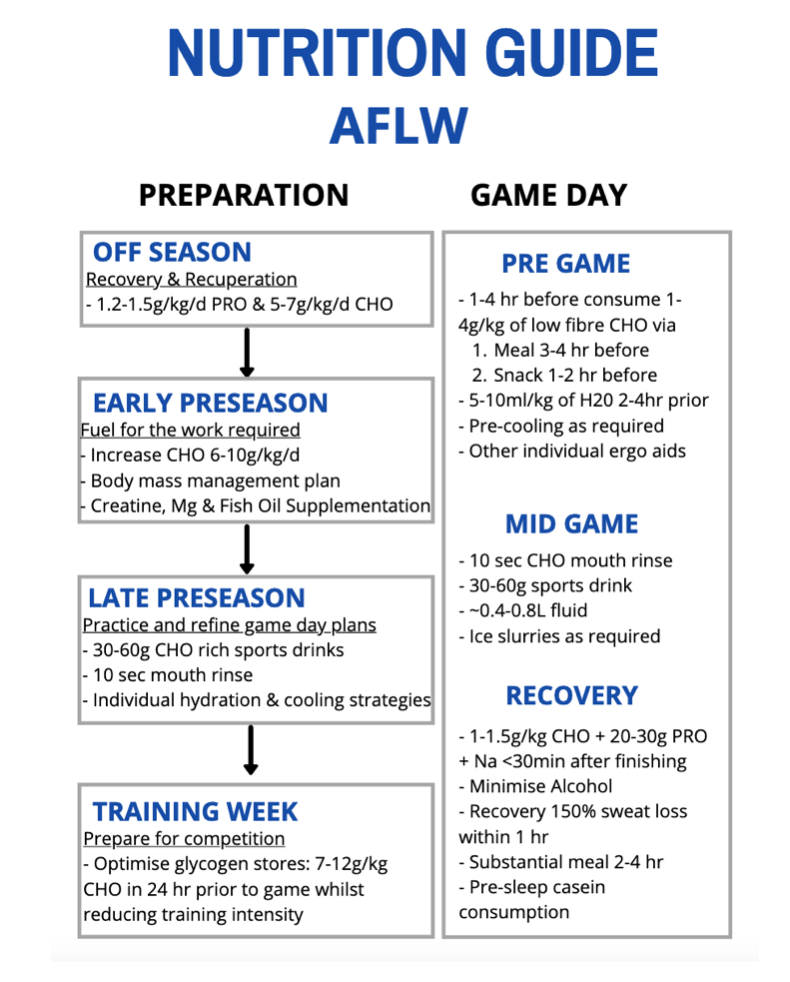 NUTRITION GUIDE
AFLW

PREPARATION

OFF SEASON
Recovery & Recuperation
- 1.2-1.5g/kg/d PRO & 5-7g/kg/d CHO

EARLY PRESEASON
Fuel for the work required
- Increase CHO 6-10g/kg/d
- Body mass management plan
- Creatine, Mg & Fish Oil Supplementation

LATE PRESEASON
Practice and refine game day plans
- 30-60g CHO rich sports drinks
- 10 sec mouth rinse
- Individual hydration & cooling strategies

TRAINING WEEK
Prepare for competition
- Optimise glycogen stores: 7-12g/kg CHO in 24 hr prior to game whilst reducing training intensity

GAME DAY

PRE GAME
- 1-4 hr before consume 1-4g/kg of low fibre CHO via
1. Meal 3-4 hr before
2. Snack 1-2 hr before
- 5-10ml/kg of H20 2-4hr prior
- Pre-cooling as required
- Other individual ergo aids

MID GAME
- 10 sec CHO mouth rinse
- 30-60g sports drink
- ~0.4-0.8L fluid
- Ice slurries as required

RECOVERY
- 1-1.5g/kg CHO + 20-30g PRO + Na <30min after finishing
- Minimise Alcohol
- Recovery 150% sweat loss within 1 hr
- Substantial meal 2-4 hr
- Pre-sleep casein consumption